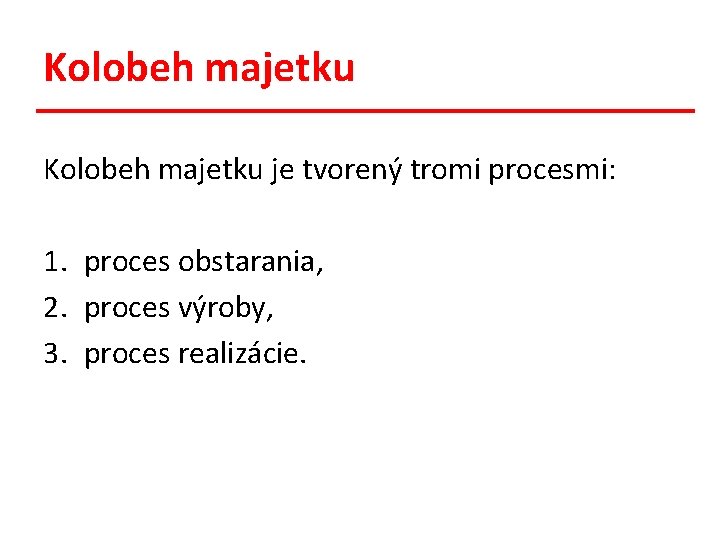 Kolobeh majetku

Kolobeh majetku je tvorený tromi procesmi:

1. proces obstarania,
2. proces výroby,
3. proces realizácie.